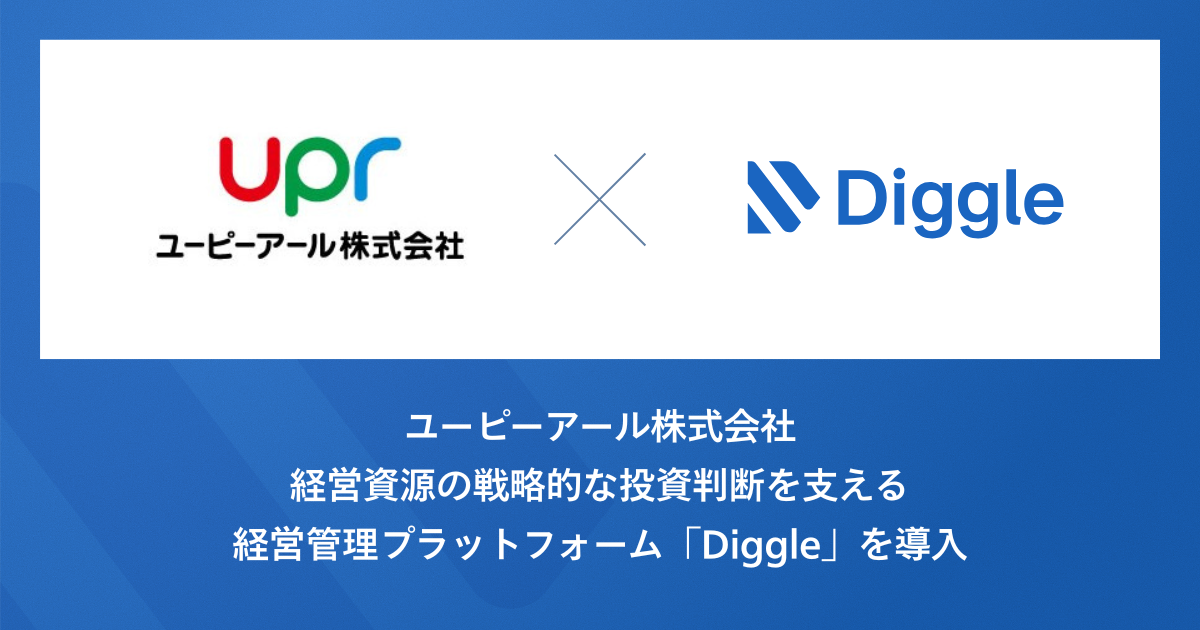 upr
ユーピーアール株式会社

Diggle

ユーピーアール株式会社
経営資源の戦略的な投資判断を支える
経営管理プラットフォーム「Diggle」を導入